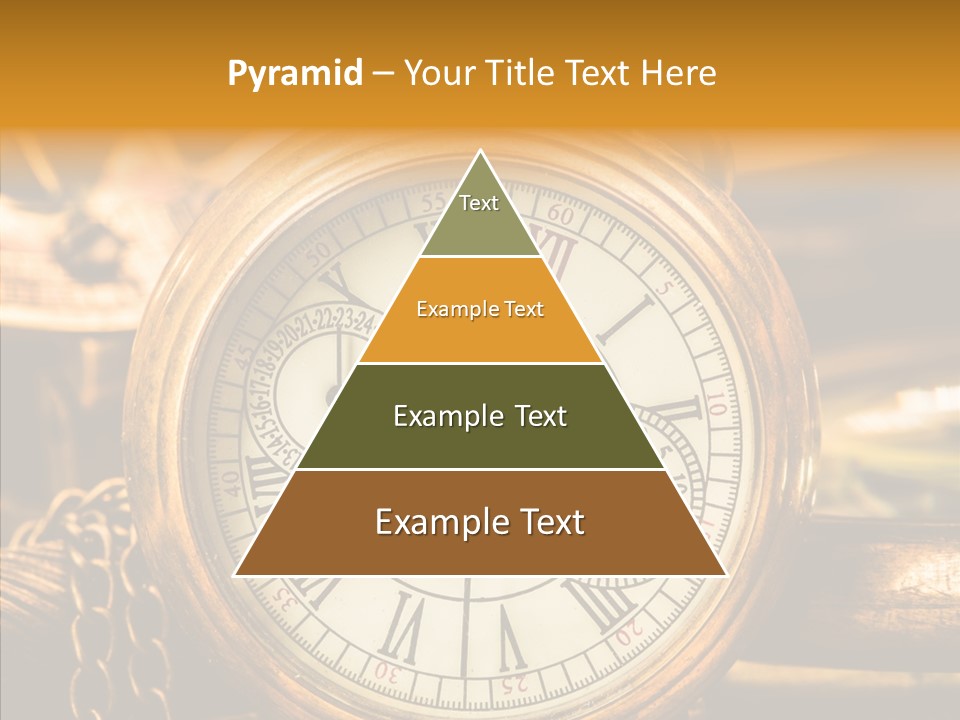 Pyramid – Your Title Text Here

Text

Example Text

Example Text

Example Text